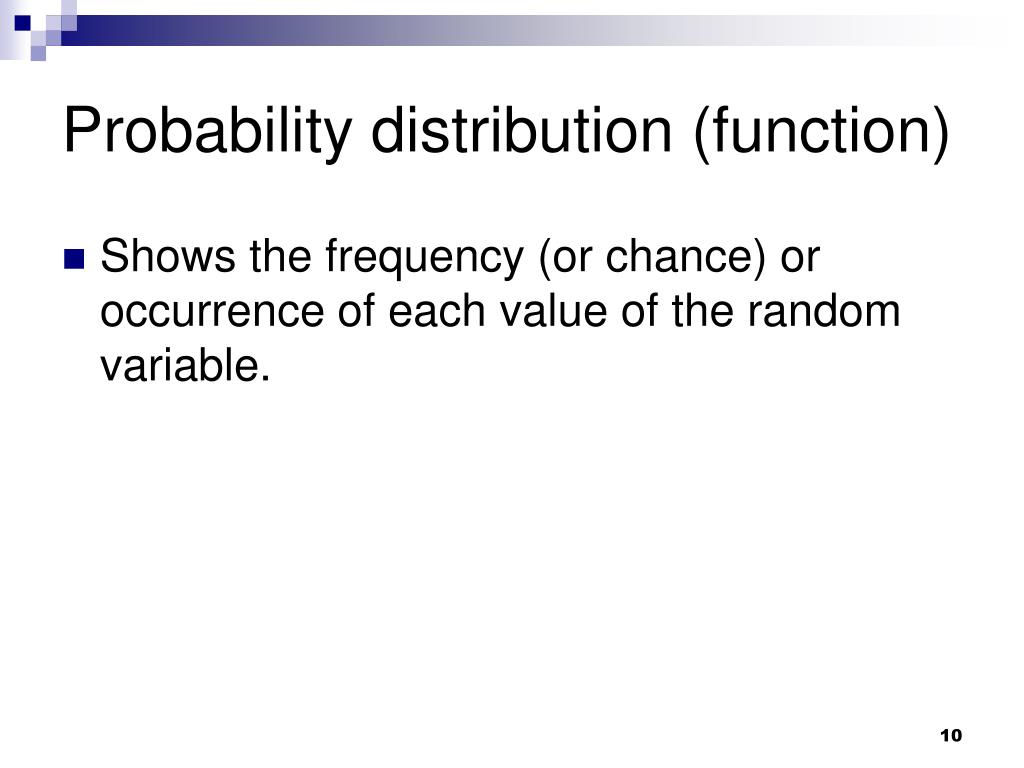 Probability distribution (function)

Shows the frequency (or chance) or occurrence of each value of the random variable.

10